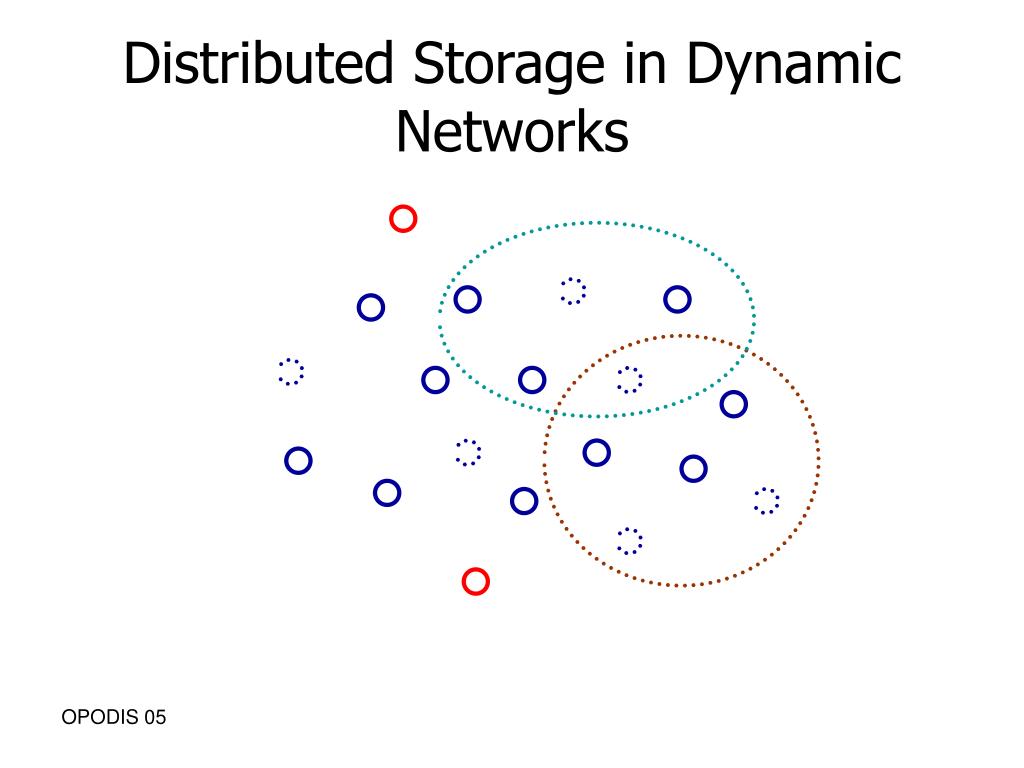 Distributed Storage in Dynamic Networks

OPODIS 05